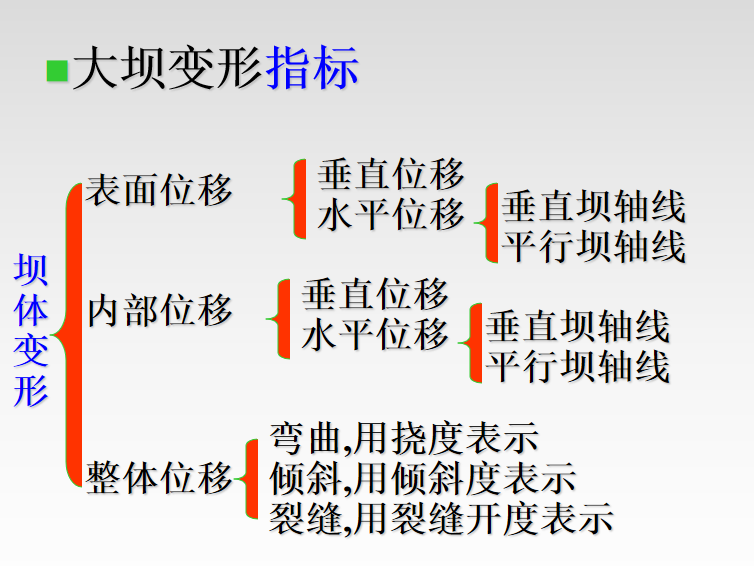 大坝变形指标

坝体变形

表面位移

垂直位移
水平位移

垂直坝轴线
平行坝轴线

内部位移

垂直位移
水平位移

垂直坝轴线
平行坝轴线

整体位移

弯曲,用挠度表示
倾斜,用倾斜度表示
裂缝,用裂缝开度表示